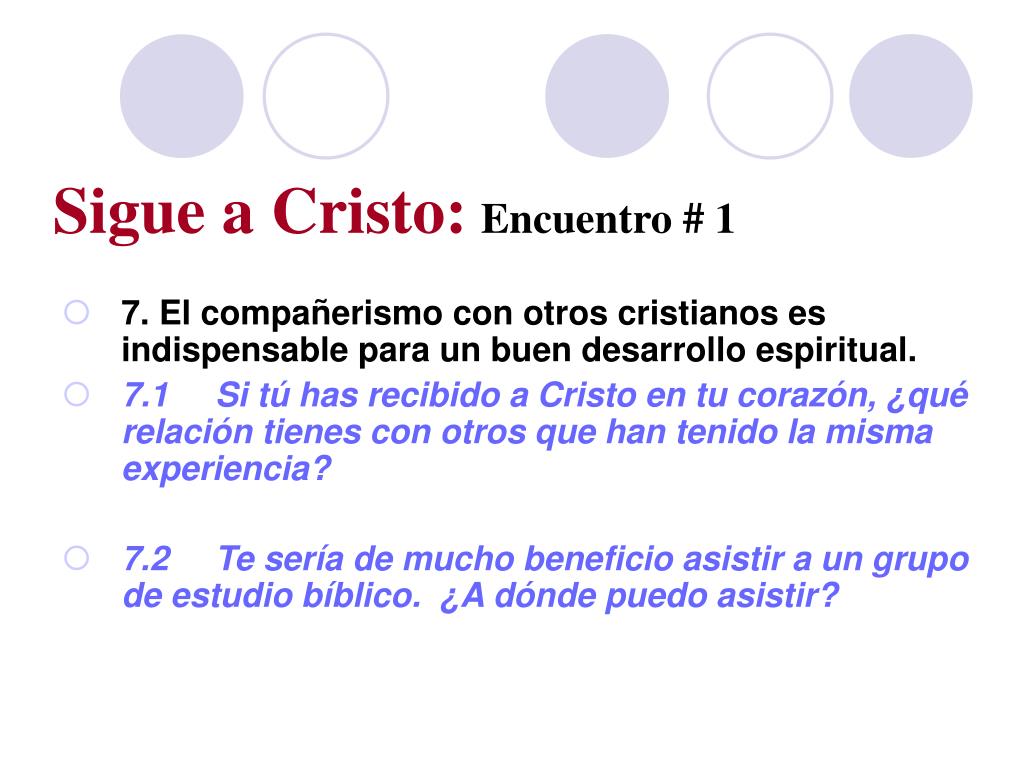 Sigue a Cristo: Encuentro # 1

7. El compañerismo con otros cristianos es indispensable para un buen desarrollo espiritual.

7.1 Si tú has recibido a Cristo en tu corazón, ¿qué relación tienes con otros que han tenido la misma experiencia?

7.2 Te sería de mucho beneficio asistir a un grupo de estudio bíblico. ¿A dónde puedo asistir?